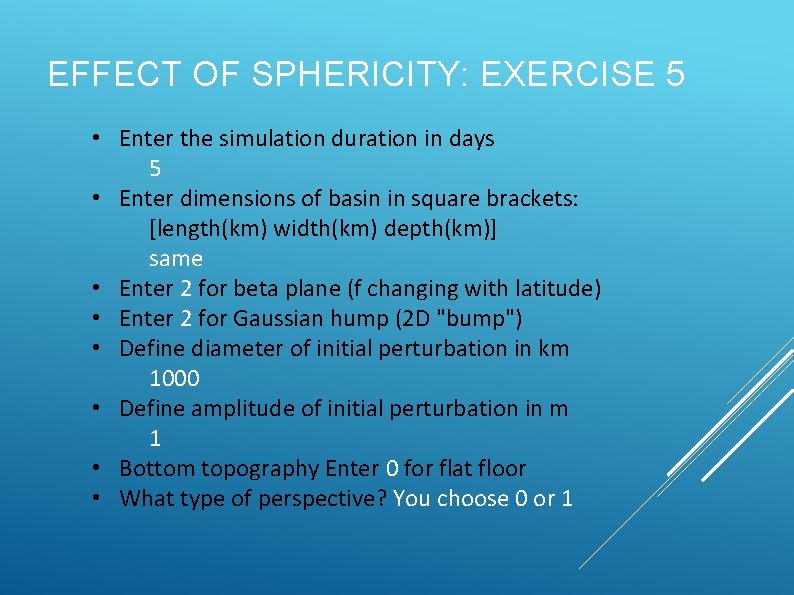 EFFECT OF SPHERICITY: EXERCISE 5

• Enter the simulation duration in days
5
• Enter dimensions of basin in square brackets:
[length(km) width(km) depth(km)]
same
• Enter 2 for beta plane (f changing with latitude)
• Enter 2 for Gaussian hump (2D "bump")
• Define diameter of initial perturbation in km
1000
• Define amplitude of initial perturbation in m
1
• Bottom topography Enter 0 for flat floor
• What type of perspective? You choose 0 or 1